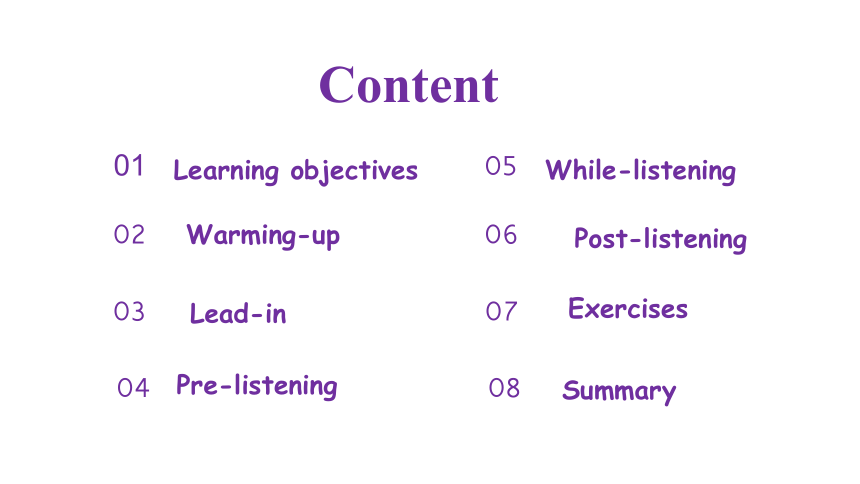 Content

01 Learning objectives

02 Warming-up

03 Lead-in

04 Pre-listening

05 While-listening

06 Post-listening

07 Exercises

08 Summary